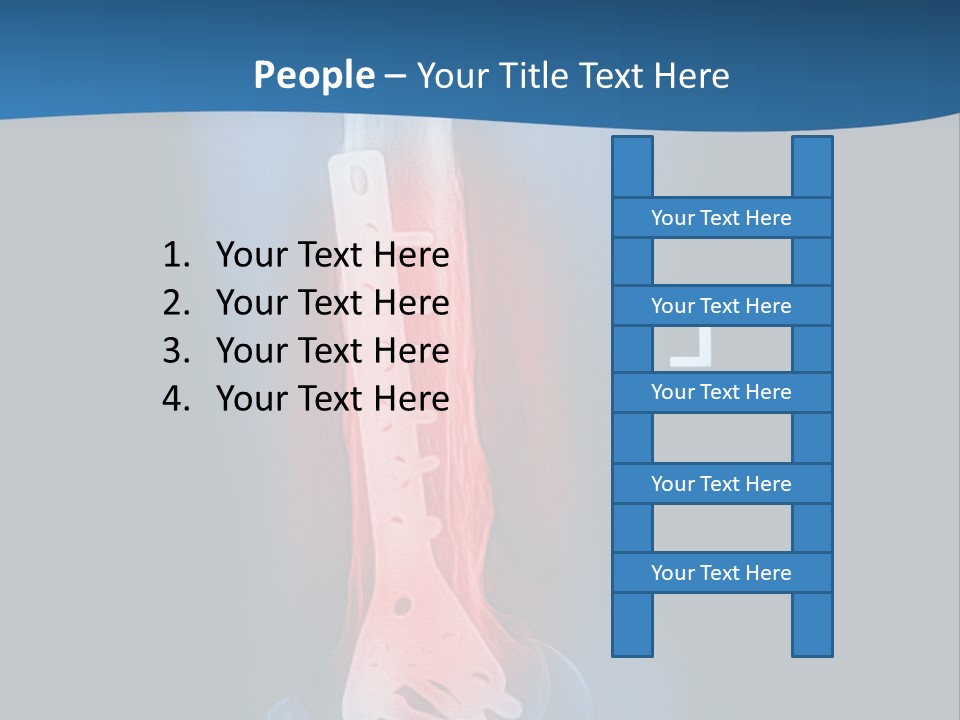 People – Your Title Text Here

1. Your Text Here
2. Your Text Here
3. Your Text Here
4. Your Text Here

Your Text Here

Your Text Here

Your Text Here

Your Text Here

Your Text Here